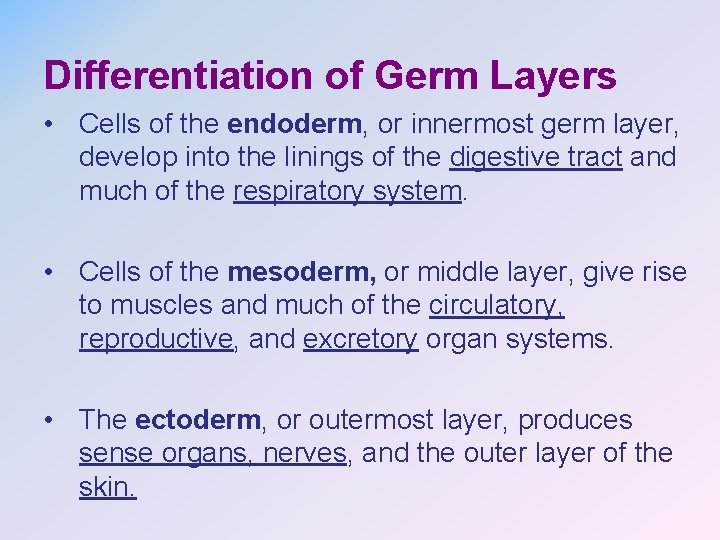 Differentiation of Germ Layers

• Cells of the endoderm, or innermost germ layer, develop into the linings of the digestive tract and much of the respiratory system.

• Cells of the mesoderm, or middle layer, give rise to muscles and much of the circulatory, reproductive, and excretory organ systems.

• The ectoderm, or outermost layer, produces sense organs, nerves, and the outer layer of the skin.